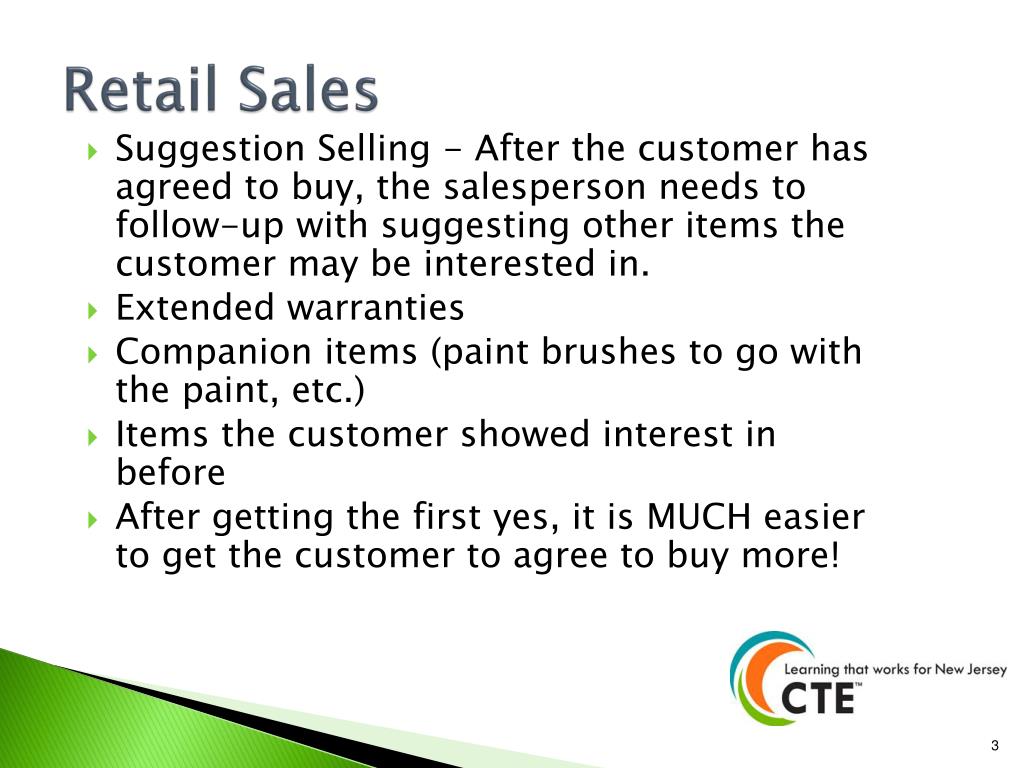 Retail Sales

Suggestion Selling - After the customer has agreed to buy, the salesperson needs to follow-up with suggesting other items the customer may be interested in.

Extended warranties

Companion items (paint brushes to go with the paint, etc.)

Items the customer showed interest in before

After getting the first yes, it is MUCH easier to get the customer to agree to buy more!

Learning that works for New Jersey
CTE™

3